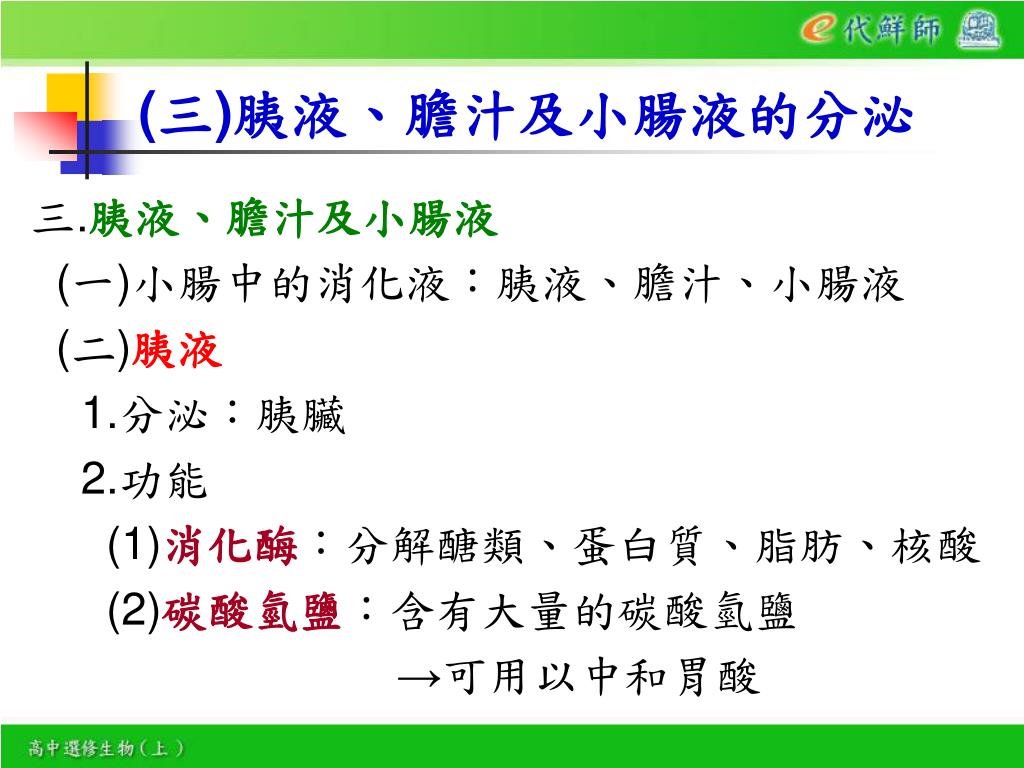 e代鮮師

(三)胰液、膽汁及小腸液的分泌

三.胰液、膽汁及小腸液

(一)小腸中的消化液：胰液、膽汁、小腸液

(二)胰液

1.分泌：胰臟

2.功能

(1)消化酶：分解醣類、蛋白質、脂肪、核酸

(2)碳酸氫鹽：含有大量的碳酸氫鹽 →可用以中和胃酸

高中選修生物（上）